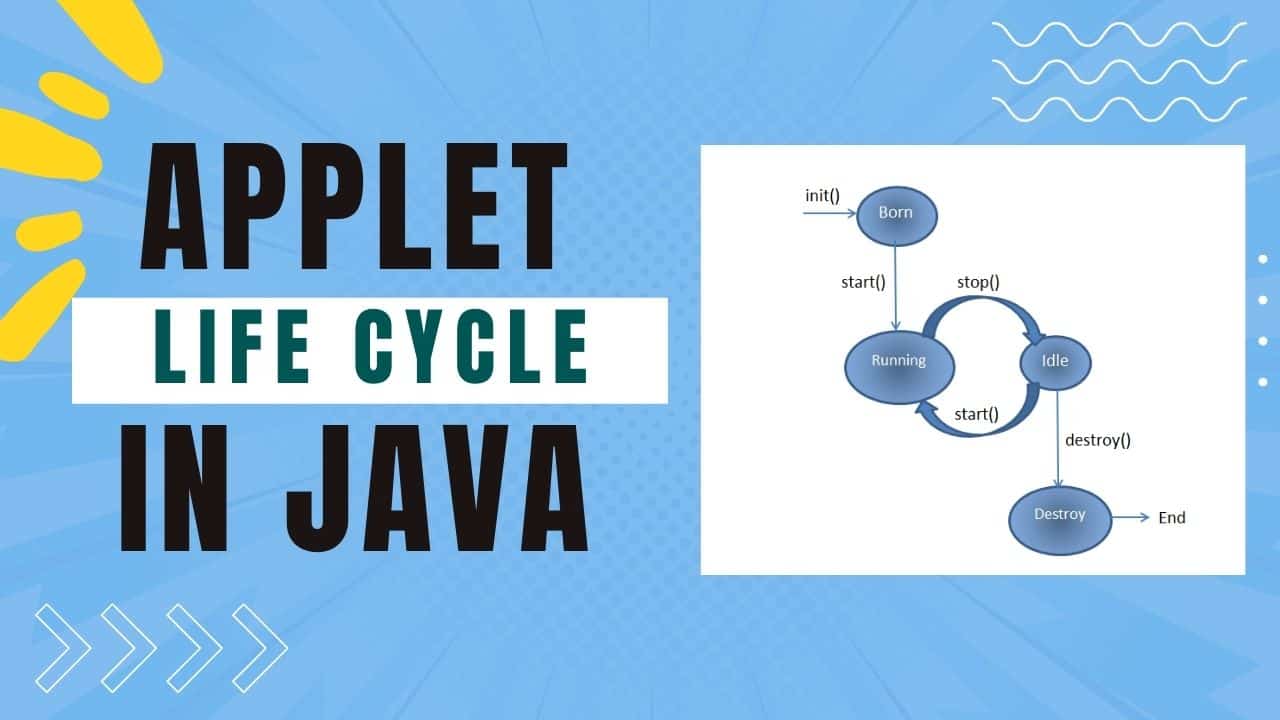 APPLET
LIFE CYCLE
IN JAVA

init()
Born
start()
stop()
Running
Idle
start()
destroy()
Destroy
End